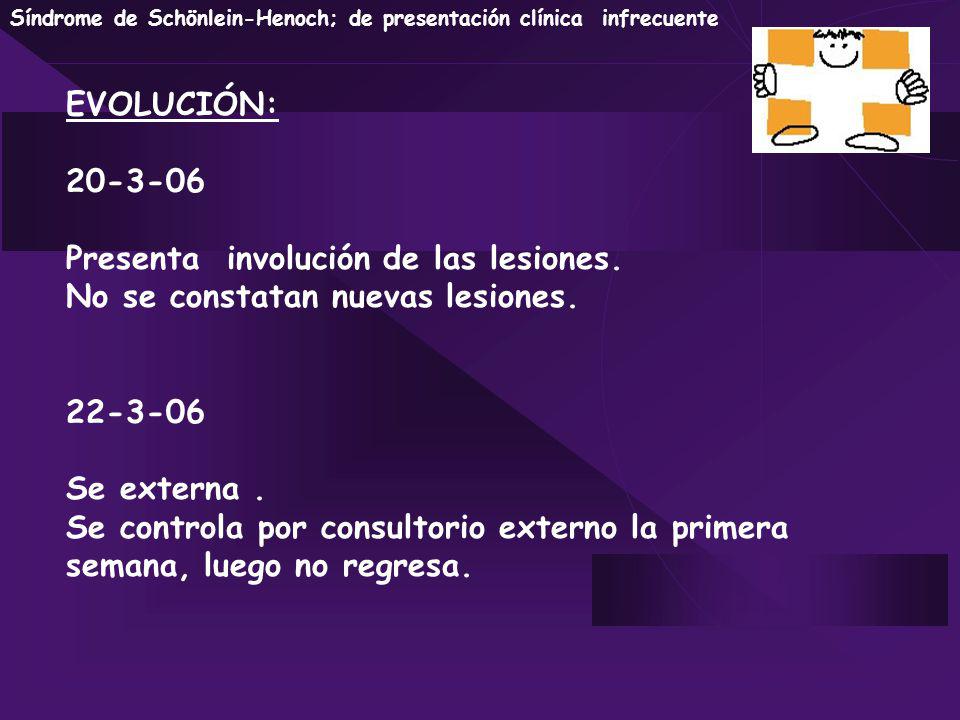 Síndrome de Schönlein-Henoch; de presentación clínica infrecuente

EVOLUCIÓN:

20-3-06

Presenta involución de las lesiones.
No se constatan nuevas lesiones.

22-3-06

Se externa .
Se controla por consultorio externo la primera semana, luego no regresa.